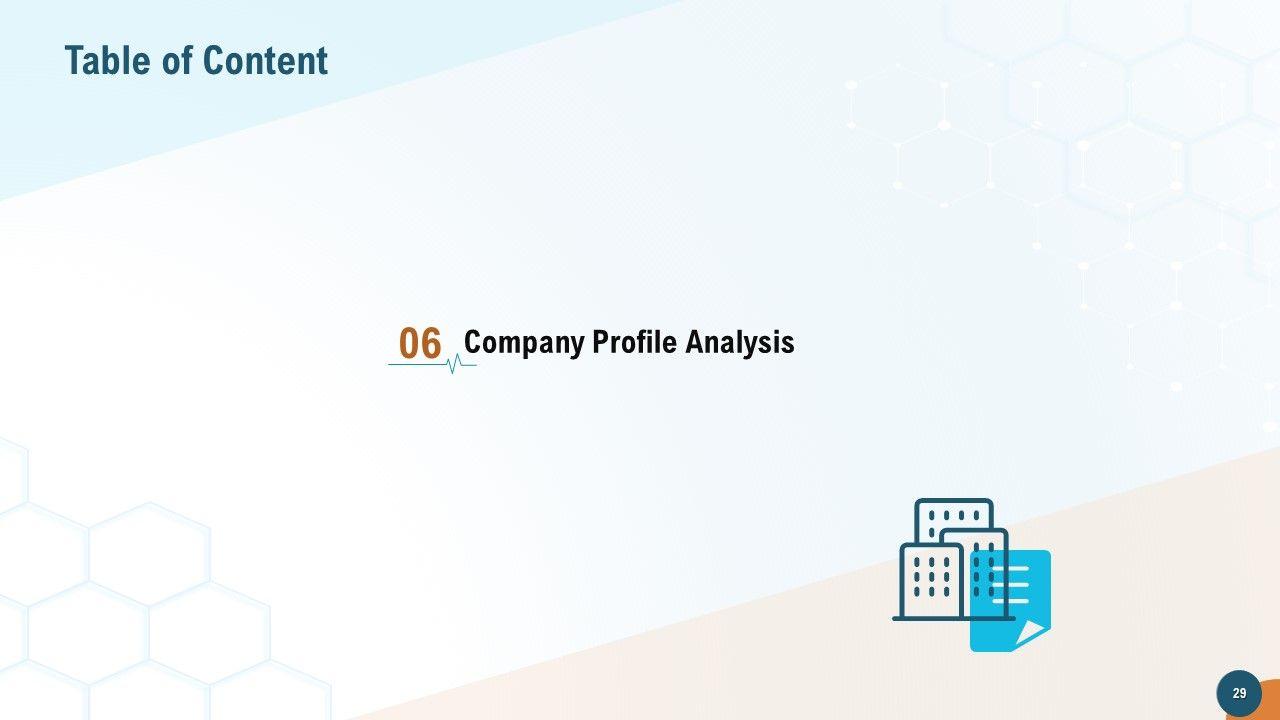 Table of Content

06 Company Profile Analysis

29